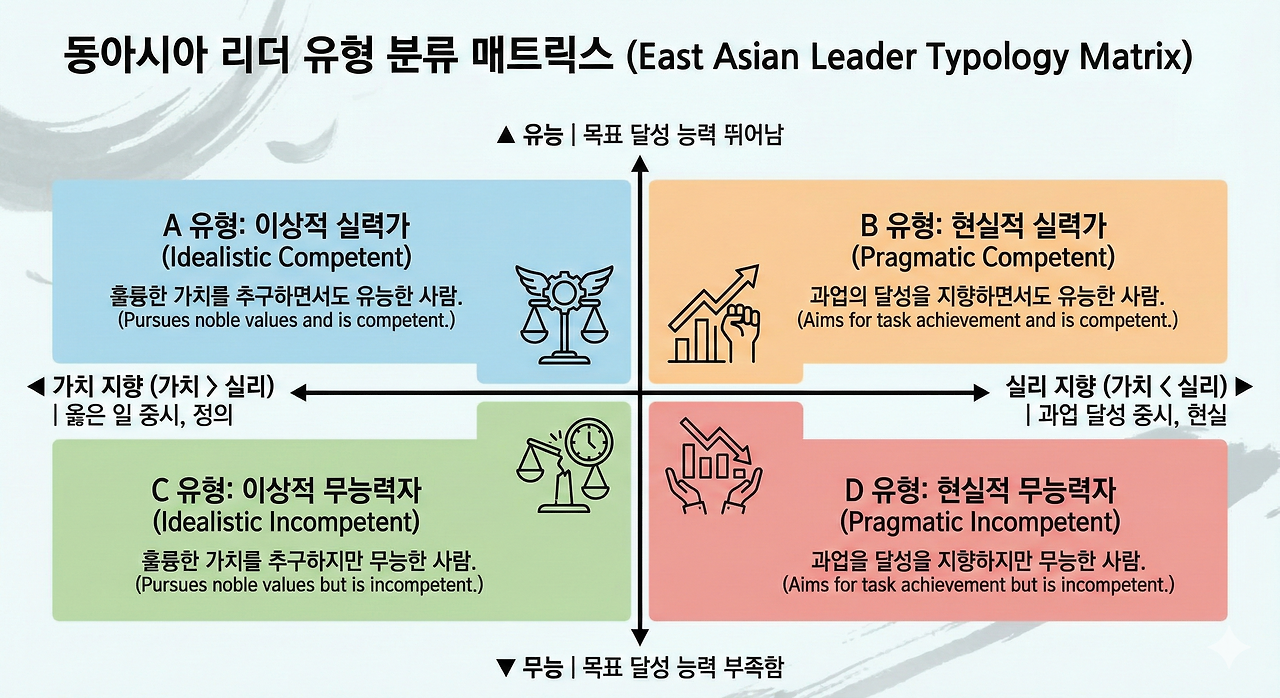 동아시아 리더 유형 분류 매트릭스 (East Asian Leader Typology Matrix)

▲ 유능 | 목표 달성 능력 뛰어남

A 유형: 이상적 실력가
(Idealistic Competent)
훌륭한 가치를 추구하면서도 유능한 사람.
(Pursues noble values and is competent.)

B 유형: 현실적 실력가
(Pragmatic Competent)
과업의 달성을 지향하면서도 유능한 사람.
(Aims for task achievement and is competent.)

◀ 가치 지향 (가치 > 실리)
| 옳은 일 중시, 정의

실리 지향 (가치 < 실리) ▶
| 과업 달성 중시, 현실

C 유형: 이상적 무능력자
(Idealistic Incompetent)
훌륭한 가치를 추구하지만 무능한 사람.
(Pursues noble values but is incompetent.)

D 유형: 현실적 무능력자
(Pragmatic Incompetent)
과업을 달성을 지향하지만 무능한 사람.
(Aims for task achievement but is incompetent.)

▼ 무능 | 목표 달성 능력 부족함